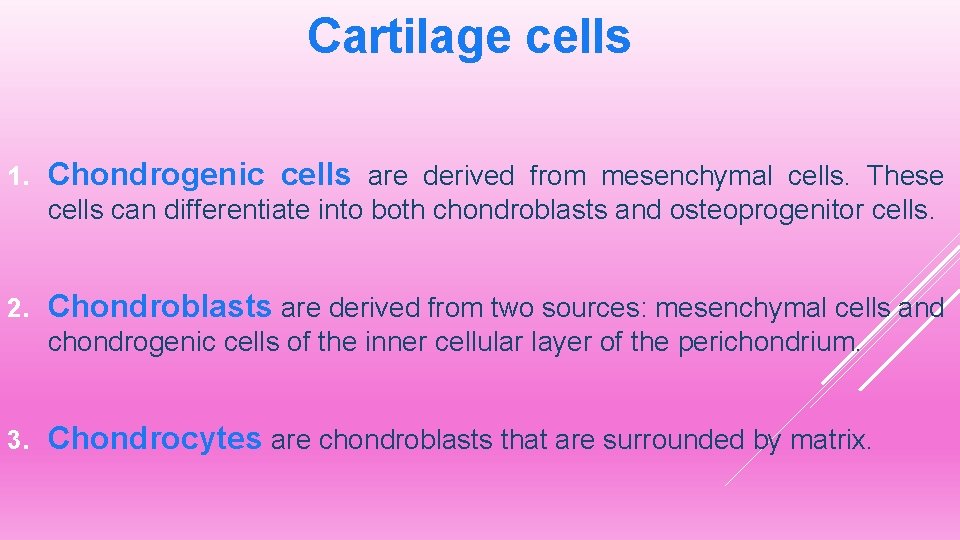 Cartilage cells

1. Chondrogenic cells are derived from mesenchymal cells. These cells can differentiate into both chondroblasts and osteoprogenitor cells.

2. Chondroblasts are derived from two sources: mesenchymal cells and chondrogenic cells of the inner cellular layer of the perichondrium.

3. Chondrocytes are chondroblasts that are surrounded by matrix.